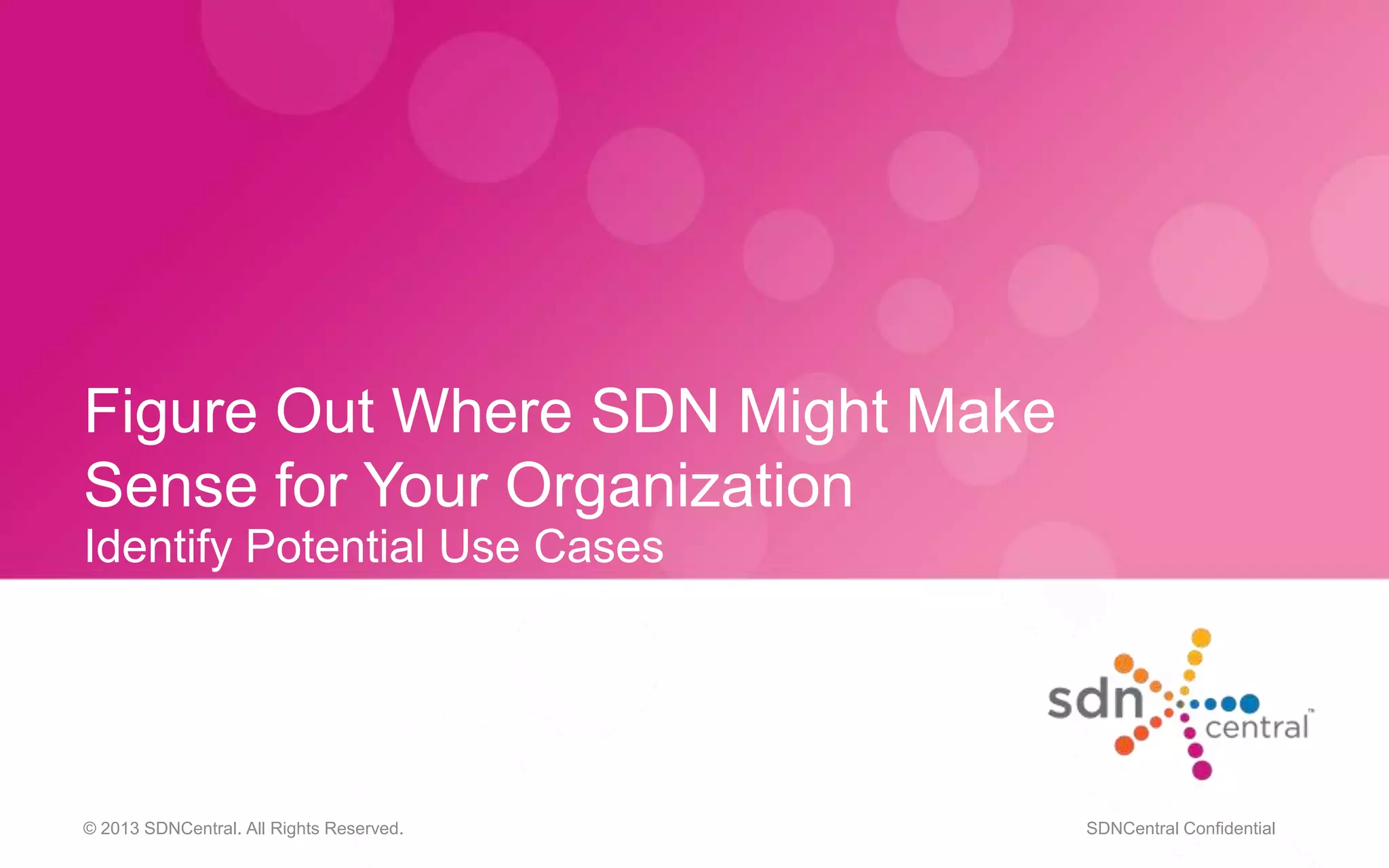 Figure Out Where SDN Might Make Sense for Your Organization
Identify Potential Use Cases

sdn central™

© 2013 SDNCentral. All Rights Reserved.

SDNCentral Confidential